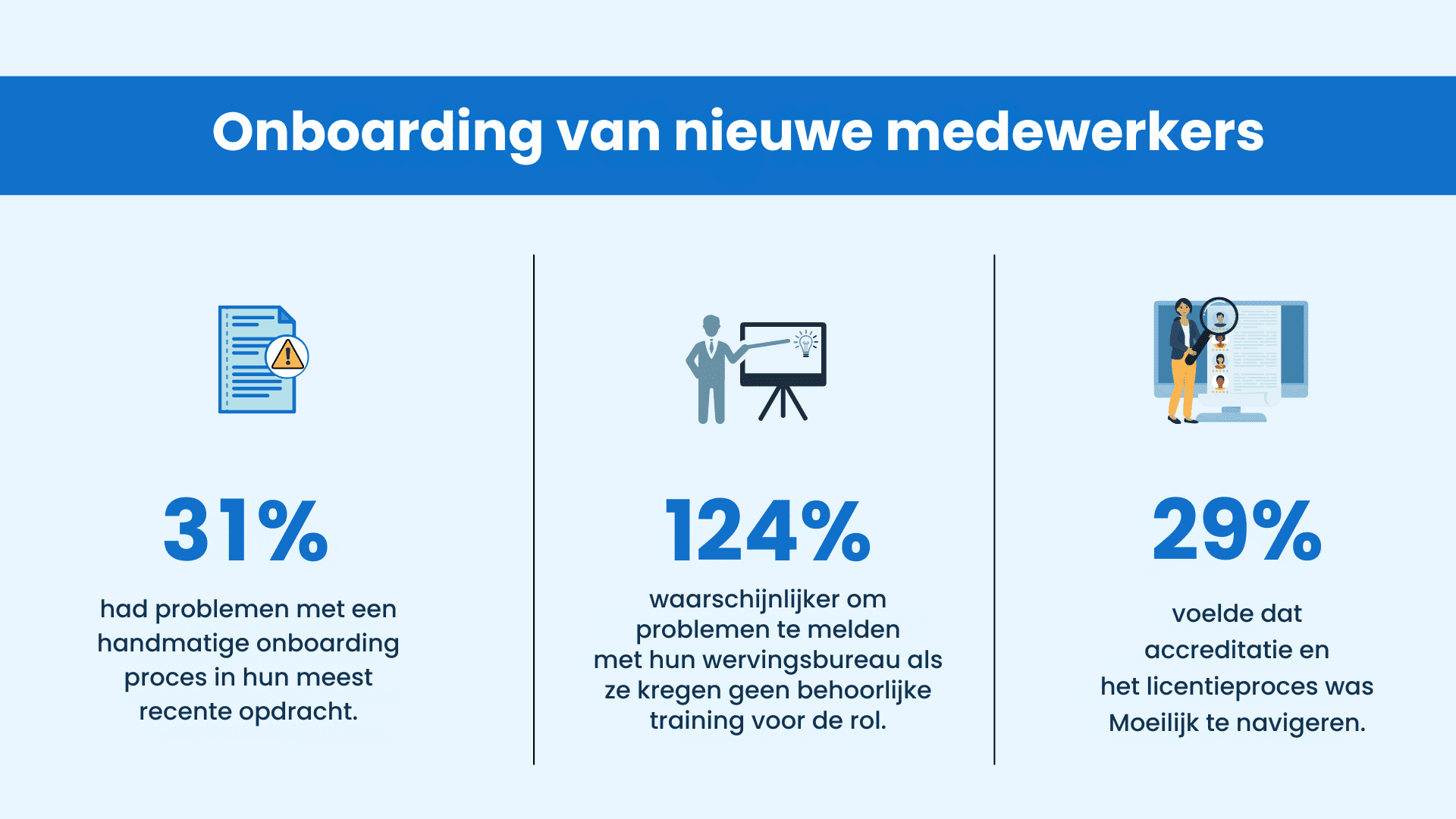 Onboarding van nieuwe medewerkers

31%

had problemen met een handmatige onboarding proces in hun meest recente opdracht.

124%

waarschijnlijker om problemen te melden met hun wervingsbureau als ze kregen geen behoorlijke training voor de rol.

29%

voelde dat accreditatie en het licentieproces was Moeilijk te navigeren.